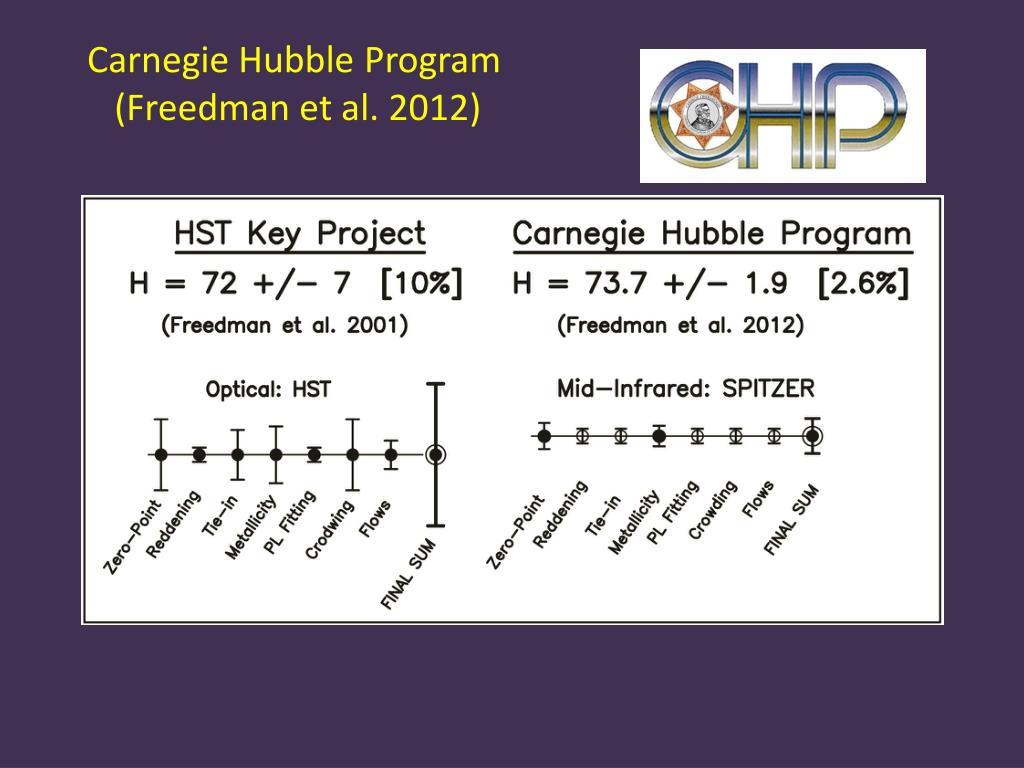 Carnegie Hubble Program
(Freedman et al. 2012)

CHP

HST Key Project
H = 72 +/− 7 [10%]
(Freedman et al. 2001)

Optical: HST

Zero−Point
Reddening
Tie−in
Metallicity
PL Fitting
Crowding
Flows
FINAL SUM

Carnegie Hubble Program
H = 73.7 +/− 1.9 [2.6%]
(Freedman et al. 2012)

Mid−Infrared: SPITZER

Zero−Point
Reddening
Tie−in
Metallicity
PL Fitting
Crowding
Flows
FINAL SUM